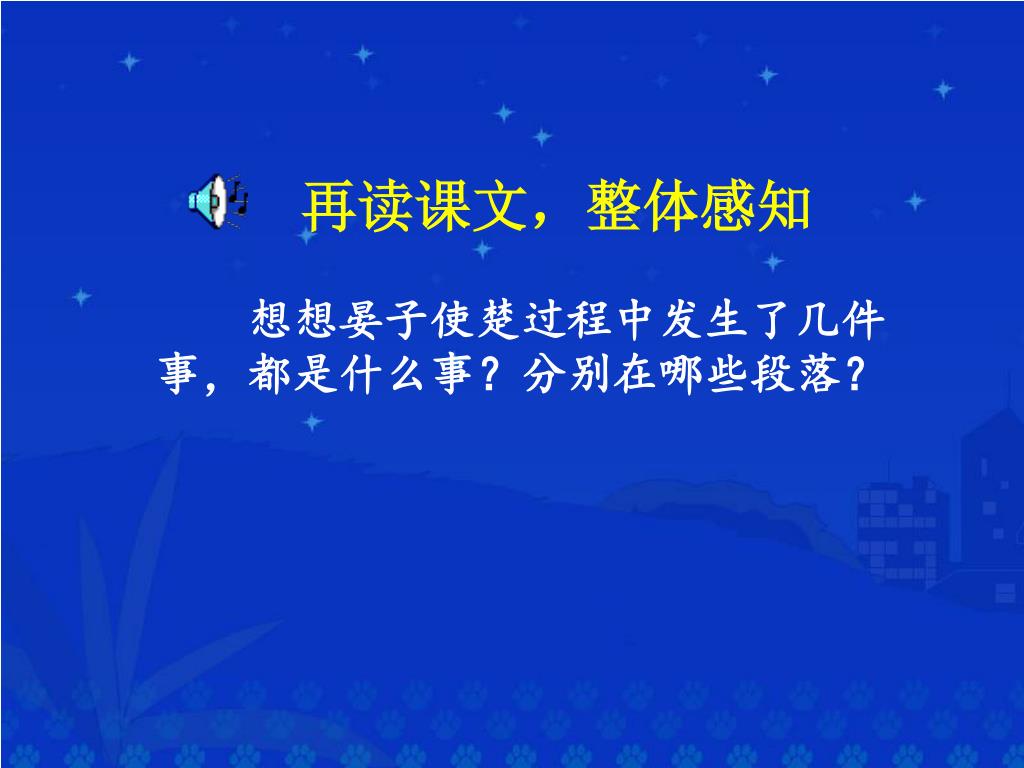 再读课文，整体感知

想想晏子使楚过程中发生了几件事，都是什么事？分别在哪些段落？